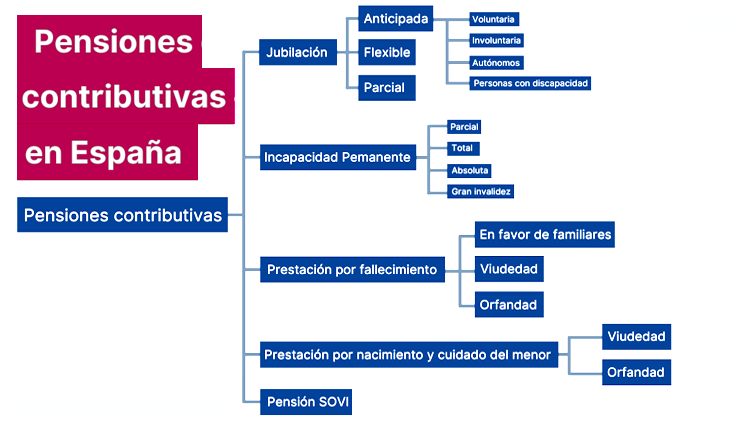 Pensiones contributivas en España

Pensiones contributivas

Jubilación

Anticipada

Voluntaria

Involuntaria

Autónomos

Personas con discapacidad

Flexible

Parcial

Incapacidad Pemanente

Parcial

Total

Absoluta

Gran invalidez

Prestación por fallecimiento

En favor de familiares

Viudedad

Orfandad

Prestación por nacimiento y cuidado del menor

Viudedad

Orfandad

Pensión SOVI